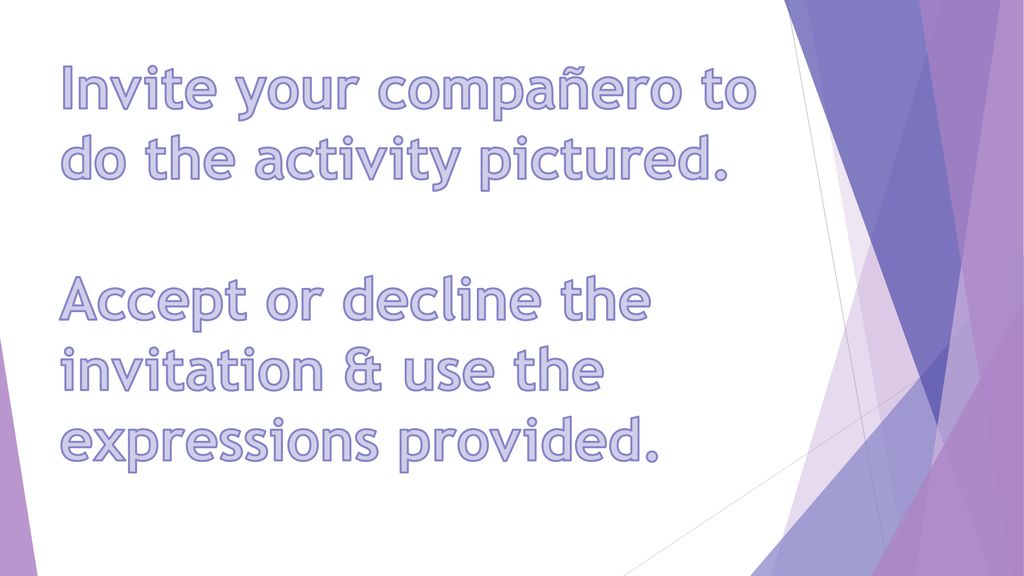 Invite your compañero to do the activity pictured.

Accept or decline the invitation & use the expressions provided.